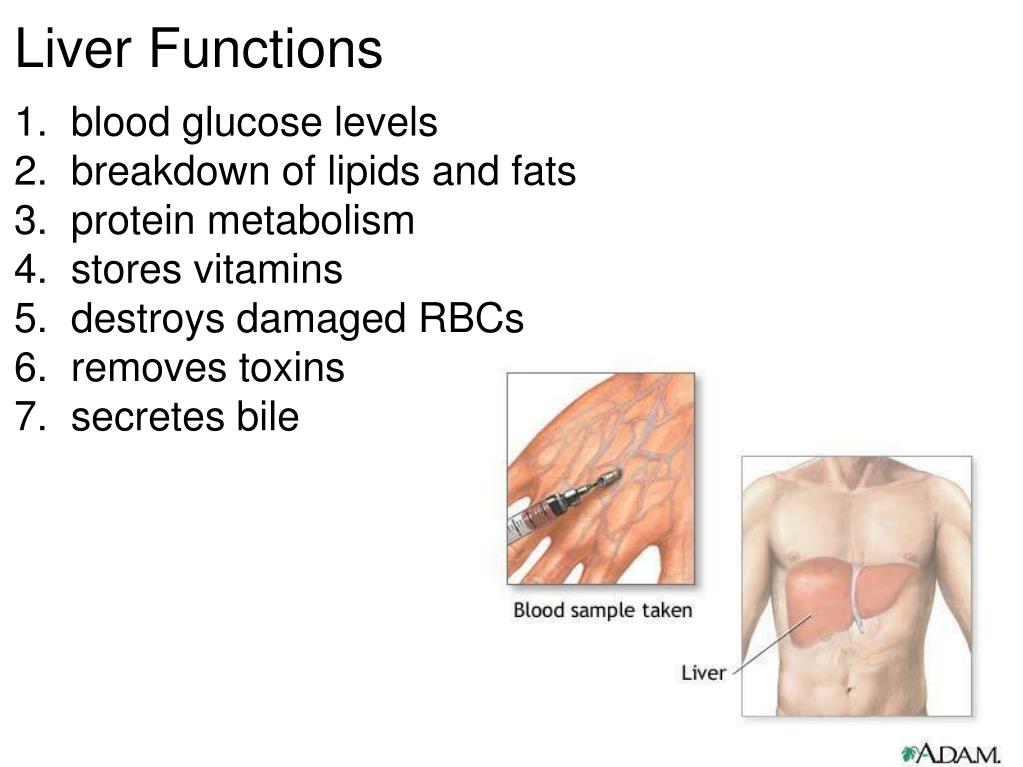 Liver Functions

1. blood glucose levels
2. breakdown of lipids and fats
3. protein metabolism
4. stores vitamins
5. destroys damaged RBCs
6. removes toxins
7. secretes bile

Blood sample taken

Liver

A.D.A.M.